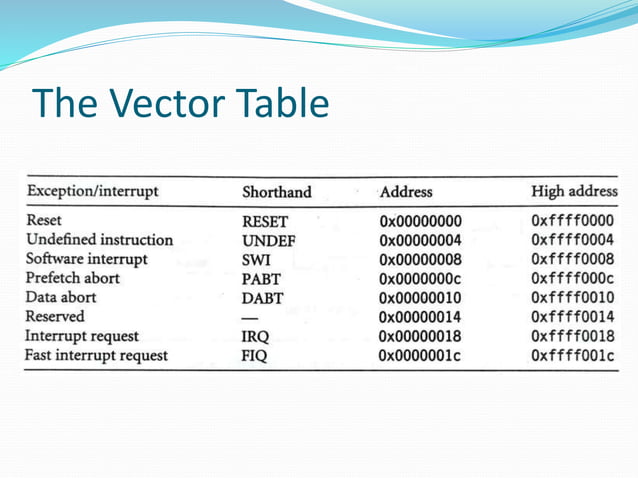 The Vector Table

| Exception/interrupt | Shorthand | Address | High address |
|---|---|---|---|
| Reset | RESET | 0x00000000 | 0xffff0000 |
| Undefined instruction | UNDEF | 0x00000004 | 0xffff0004 |
| Software interrupt | SWI | 0x00000008 | 0xffff0008 |
| Prefetch abort | PABT | 0x0000000c | 0xffff000c |
| Data abort | DABT | 0x00000010 | 0xffff0010 |
| Reserved | — | 0x00000014 | 0xffff0014 |
| Interrupt request | IRQ | 0x00000018 | 0xffff0018 |
| Fast interrupt request | FIQ | 0x0000001c | 0xffff001c |